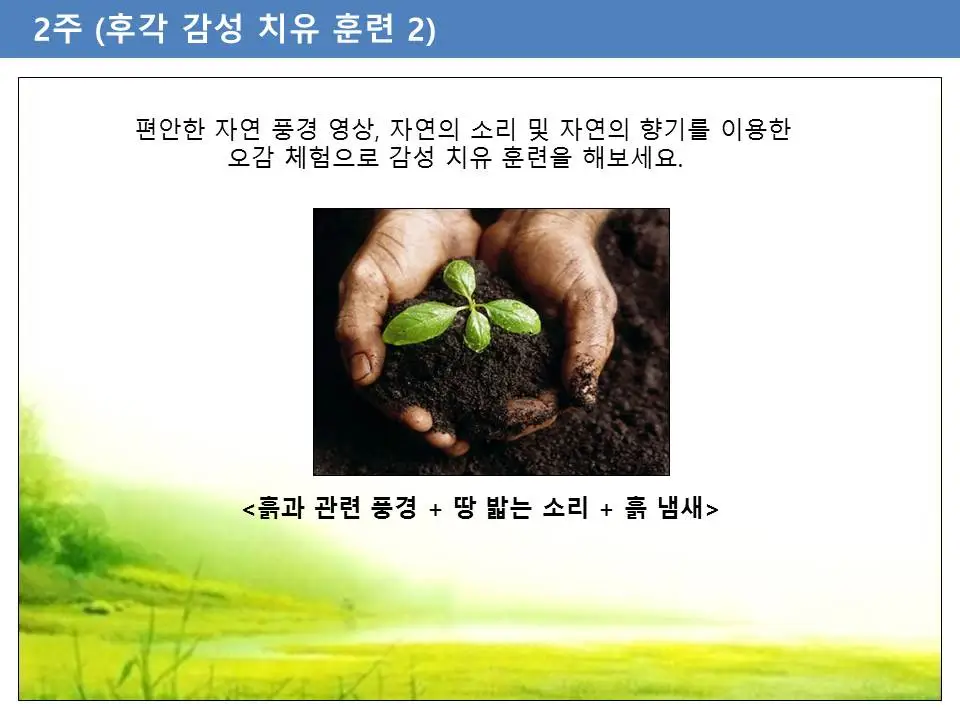 2주 (후각 감성 치유 훈련 2)

편안한 자연 풍경 영상, 자연의 소리 및 자연의 향기를 이용한 오감 체험으로 감성 치유 훈련을 해보세요.

<흙과 관련 풍경 + 땅 밟는 소리 + 흙 냄새>